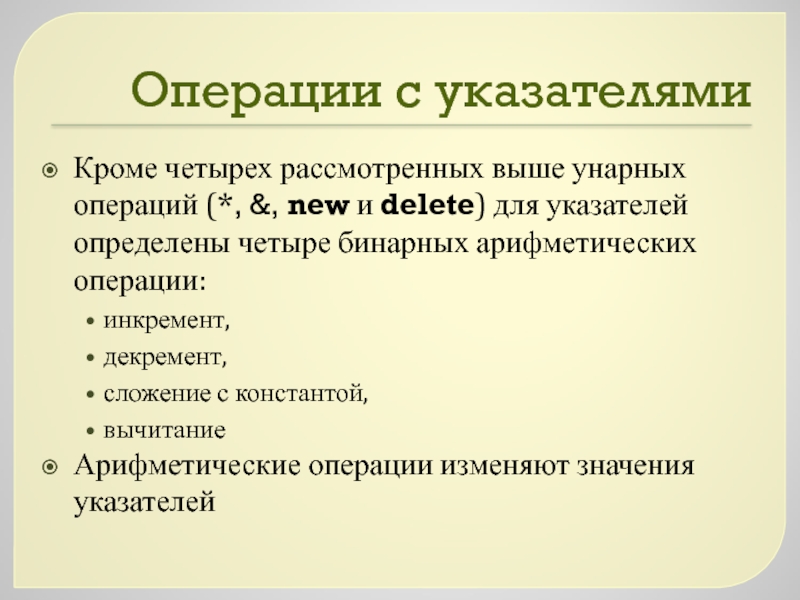 Операции с указателями

Кроме четырех рассмотренных выше унарных операций (*, &, new и delete) для указателей определены четыре бинарных арифметических операции:

• инкремент,
• декремент,
• сложение с константой,
• вычитание

Арифметические операции изменяют значения указателей